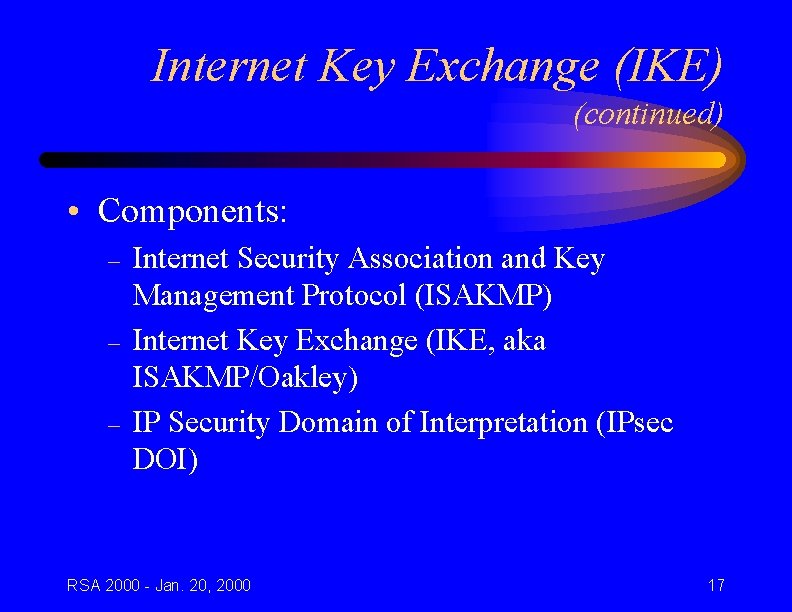 Internet Key Exchange (IKE)
(continued)

• Components:
– Internet Security Association and Key Management Protocol (ISAKMP)
– Internet Key Exchange (IKE, aka ISAKMP/Oakley)
– IP Security Domain of Interpretation (IPsec DOI)

RSA 2000 - Jan. 20, 2000

17